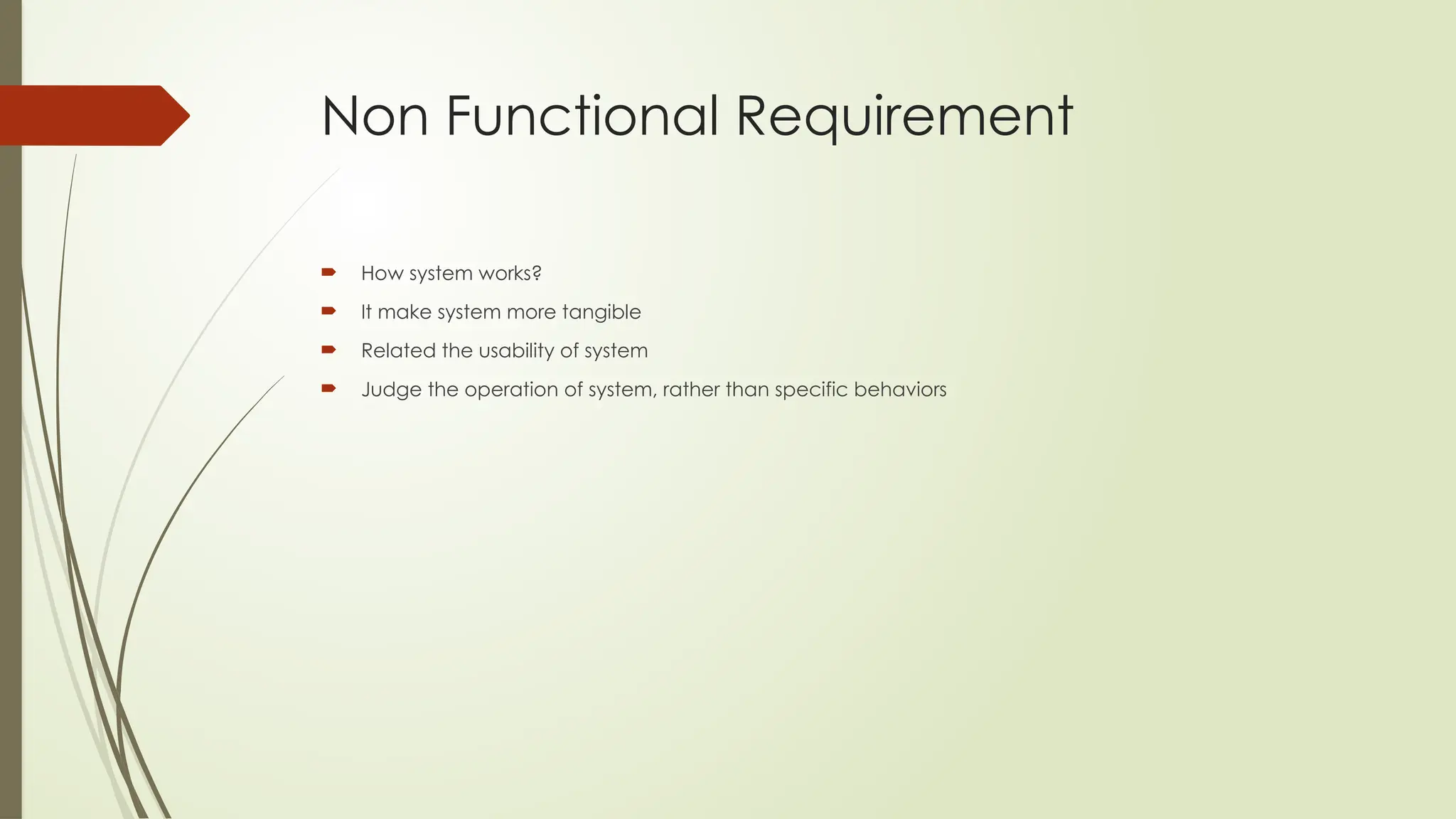 Non Functional Requirement

How system works?

It make system more tangible

Related the usability of system

Judge the operation of system, rather than specific behaviors